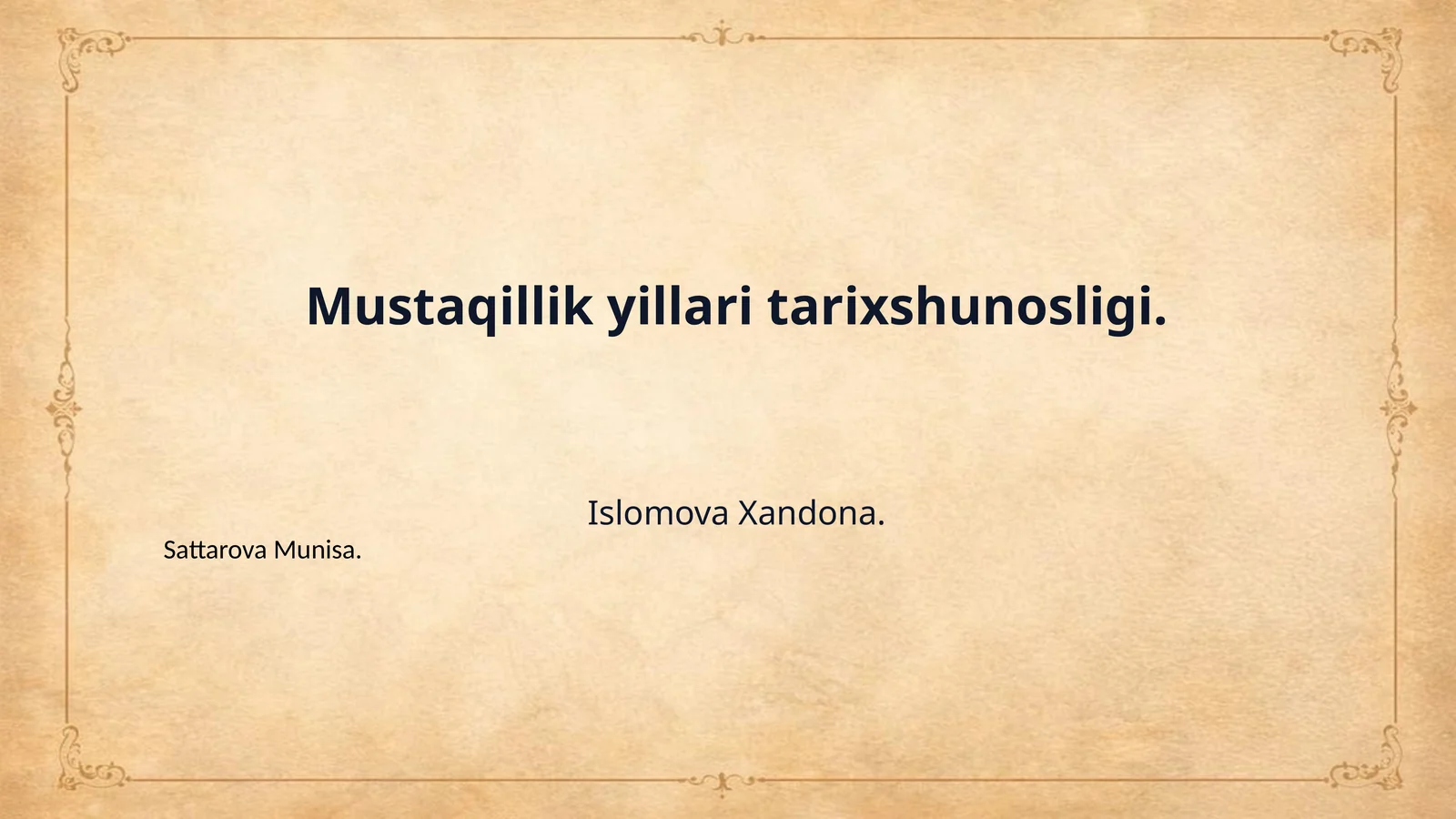 Mustaqillik yillari tarixshunosligi.

Islomova Xandona.

Sattarova Munisa.